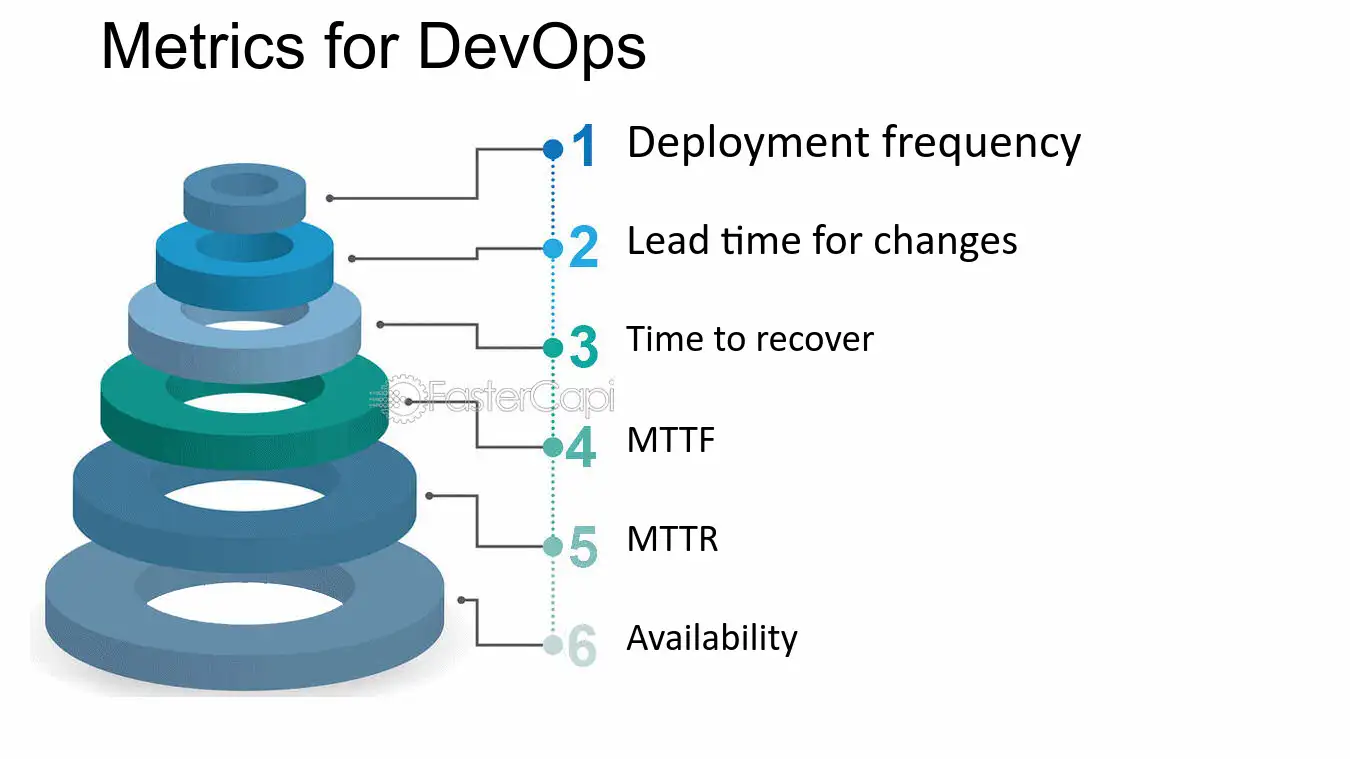 Metrics for DevOps

1 Deployment frequency

2 Lead time for changes

3 Time to recover

4 MTTF

5 MTTR

6 Availability

FasterCapi